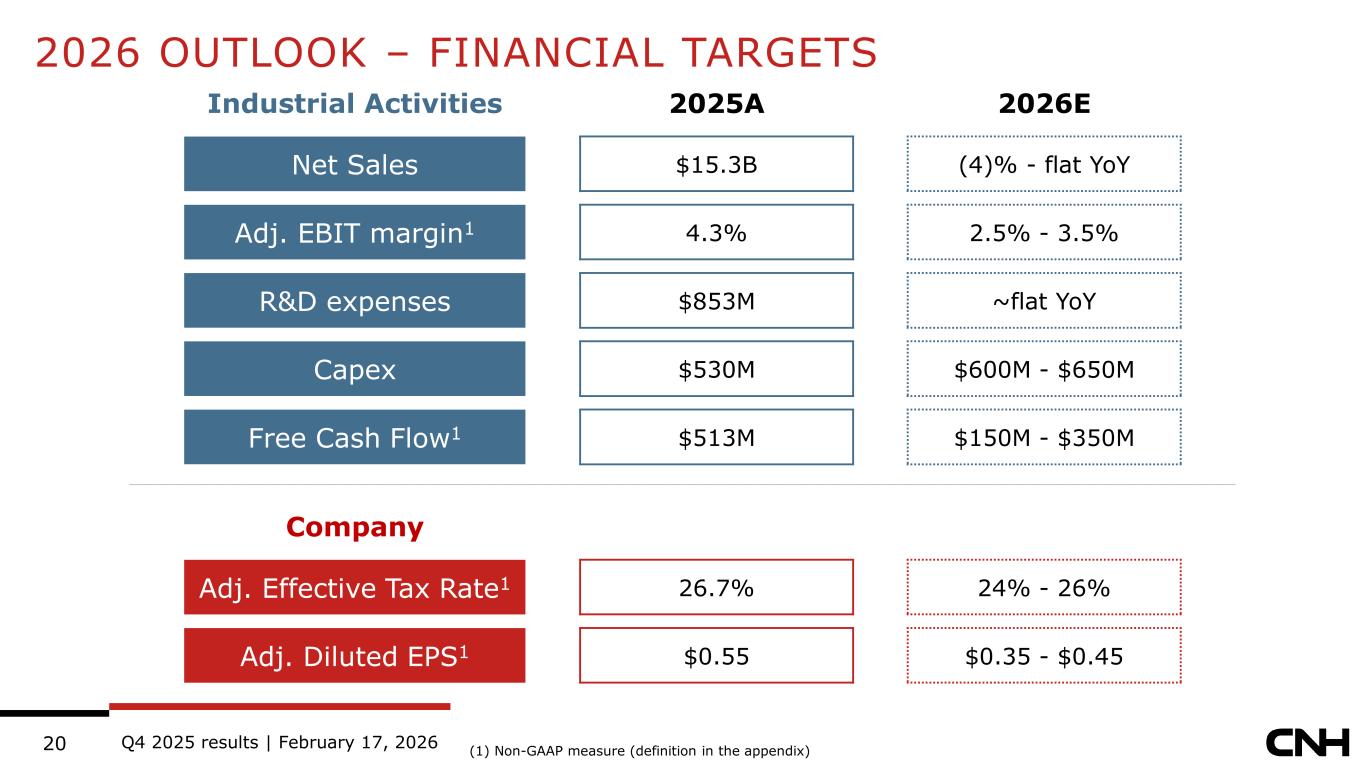 2026 OUTLOOK – FINANCIAL TARGETS

| Industrial Activities | 2025A | 2026E |
|---|---|---|
| Net Sales | \$15.3B | (4)% - flat YoY |
| Adj. EBIT margin$^1$ | 4.3% | 2.5% - 3.5% |
| R&D expenses | \$853M | ~flat YoY |
| Capex | \$530M | \$600M - \$650M |
| Free Cash Flow$^1$ | \$513M | \$150M - \$350M |

| Company | | |
|---|---|---|
| Adj. Effective Tax Rate$^1$ | 26.7% | 24% - 26% |
| Adj. Diluted EPS$^1$ | \$0.55 | \$0.35 - \$0.45 |

20 Q4 2025 results | February 17, 2026

(1) Non-GAAP measure (definition in the appendix)

CNH